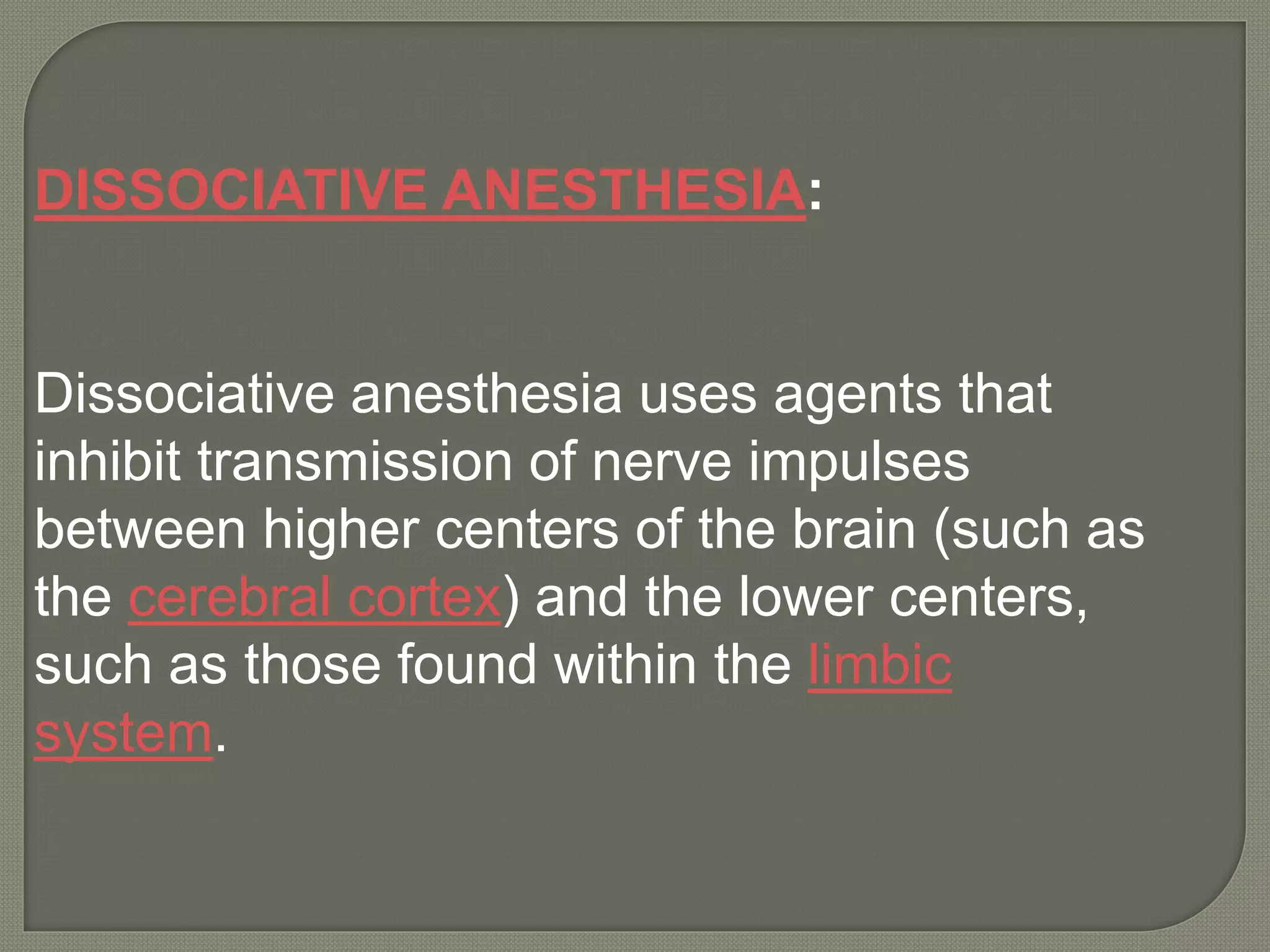 DISSOCIATIVE ANESTHESIA:

Dissociative anesthesia uses agents that inhibit transmission of nerve impulses between higher centers of the brain (such as the cerebral cortex) and the lower centers, such as those found within the limbic system.